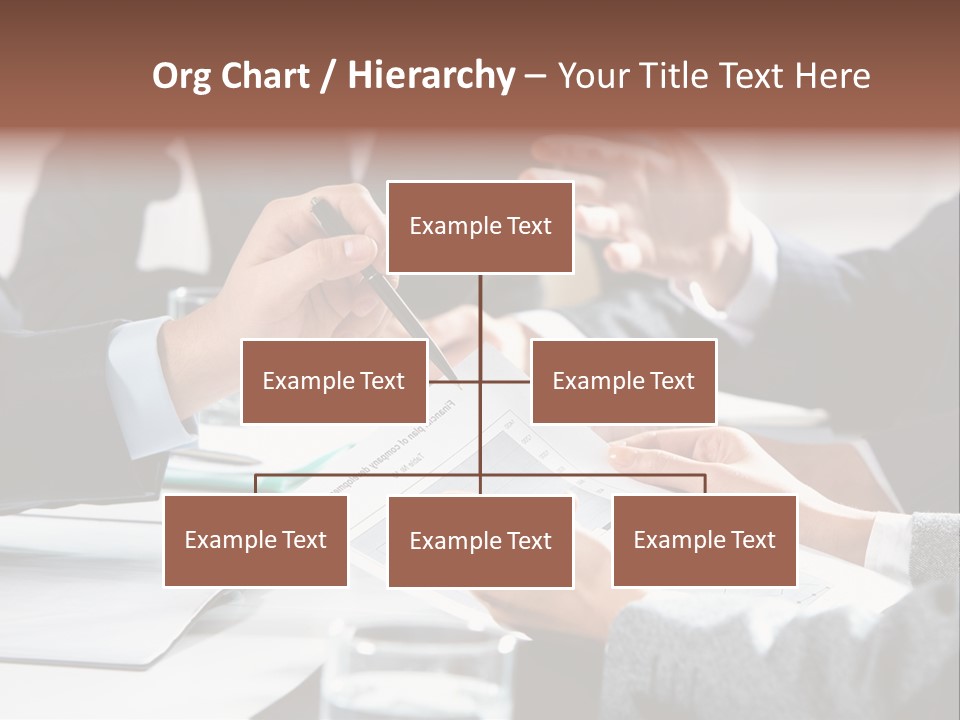 Org Chart / Hierarchy – Your Title Text Here

Example Text

Example Text

Example Text

Example Text

Example Text

Example Text